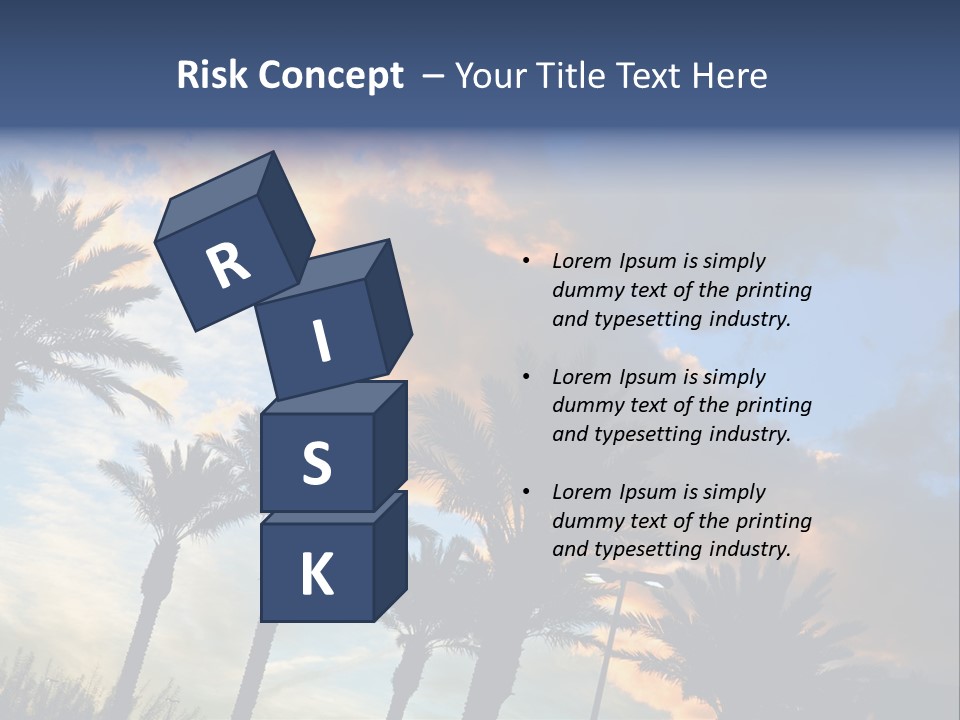 Risk Concept – Your Title Text Here

R
I
S
K

• Lorem Ipsum is simply dummy text of the printing and typesetting industry.

• Lorem Ipsum is simply dummy text of the printing and typesetting industry.

• Lorem Ipsum is simply dummy text of the printing and typesetting industry.